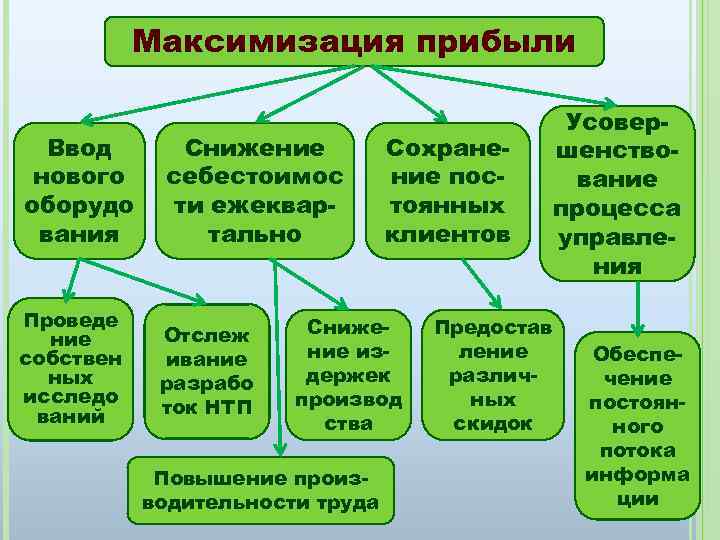 Максимизация прибыли

Ввод нового оборудования

Снижение себестоимости ежеквартально

Сохранение постоянных клиентов

Усовершенствование процесса управления

Проведение собственных исследований

Отслеживание разработок НТП

Снижение издержек производства

Предоставление различных скидок

Обеспечение постоянного потока информации

Повышение производительности труда